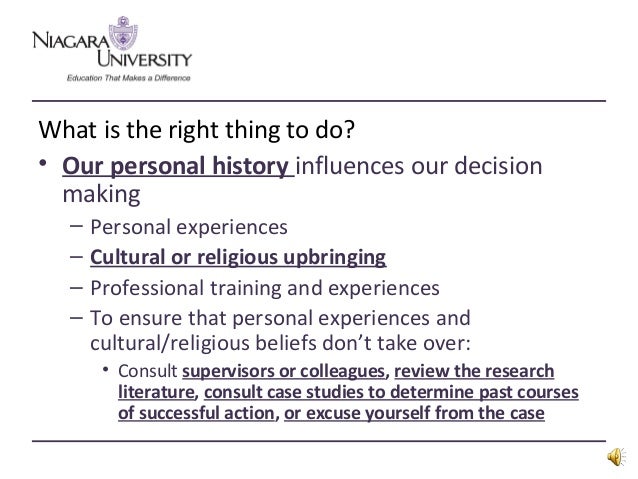 NIAGARA UNIVERSITY
Education That Makes a Difference

What is the right thing to do?

• Our personal history influences our decision making
– Personal experiences
– Cultural or religious upbringing
– Professional training and experiences
– To ensure that personal experiences and cultural/religious beliefs don't take over:
• Consult supervisors or colleagues, review the research literature, consult case studies to determine past courses of successful action, or excuse yourself from the case